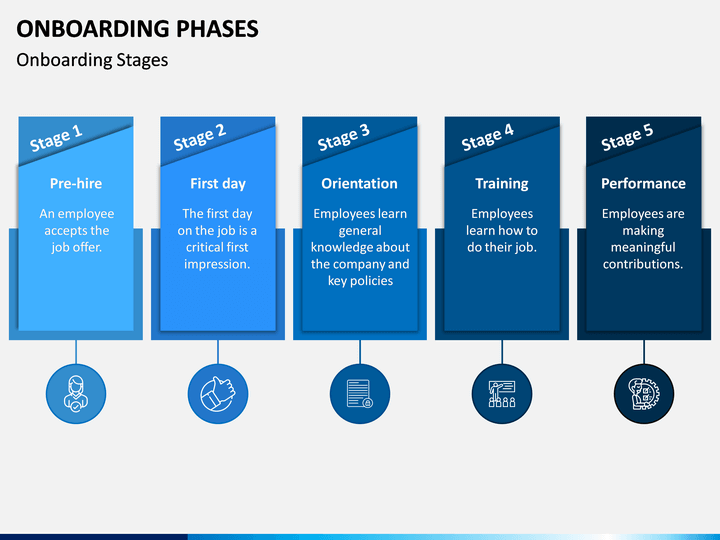 ONBOARDING PHASES

Onboarding Stages

Stage 1

Pre-hire

An employee accepts the job offer.

Stage 2

First day

The first day on the job is a critical first impression.

Stage 3

Orientation

Employees learn general knowledge about the company and key policies

Stage 4

Training

Employees learn how to do their job.

Stage 5

Performance

Employees are making meaningful contributions.